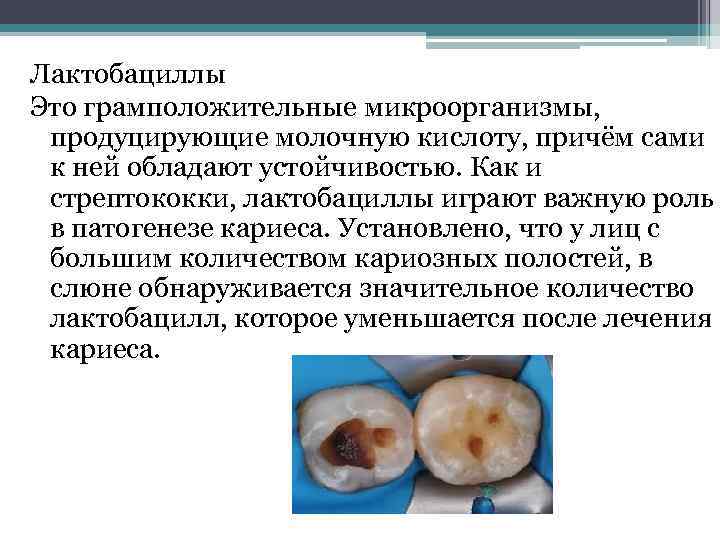 Лактобациллы

Это грамположительные микроорганизмы, продуцирующие молочную кислоту, причём сами к ней обладают устойчивостью. Как и стрептококки, лактобациллы играют важную роль в патогенезе кариеса. Установлено, что у лиц с большим количеством кариозных полостей, в слюне обнаруживается значительное количество лактобацилл, которое уменьшается после лечения кариеса.